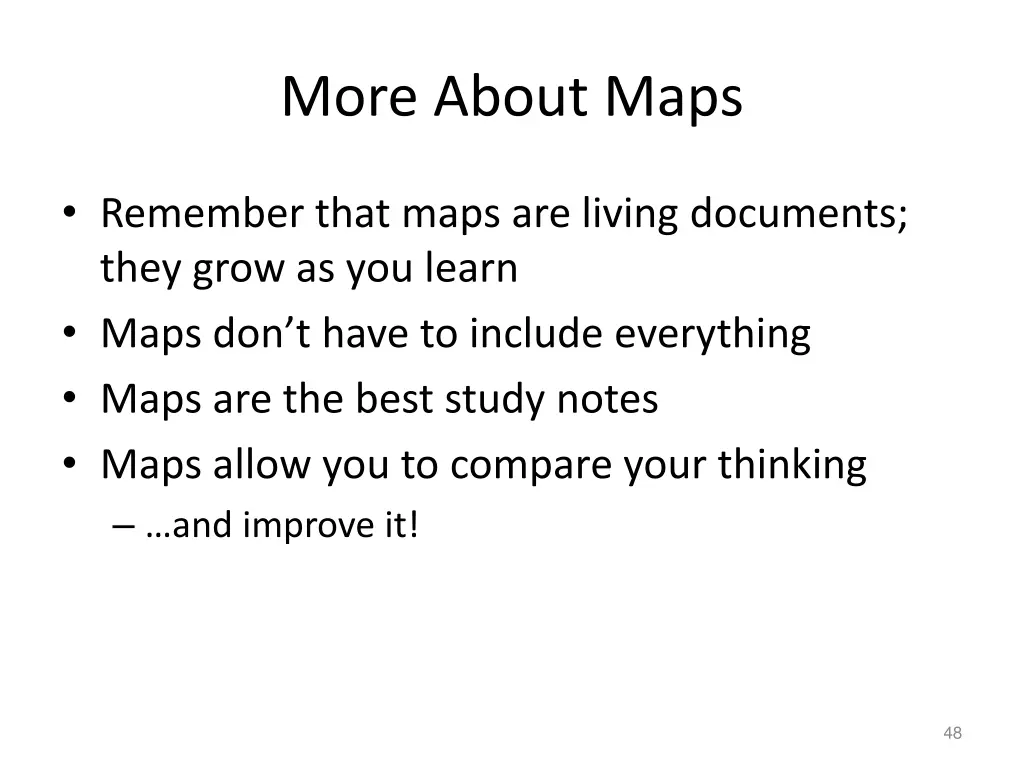 More About Maps

• Remember that maps are living documents; they grow as you learn
• Maps don’t have to include everything
• Maps are the best study notes
• Maps allow you to compare your thinking
– …and improve it!

48